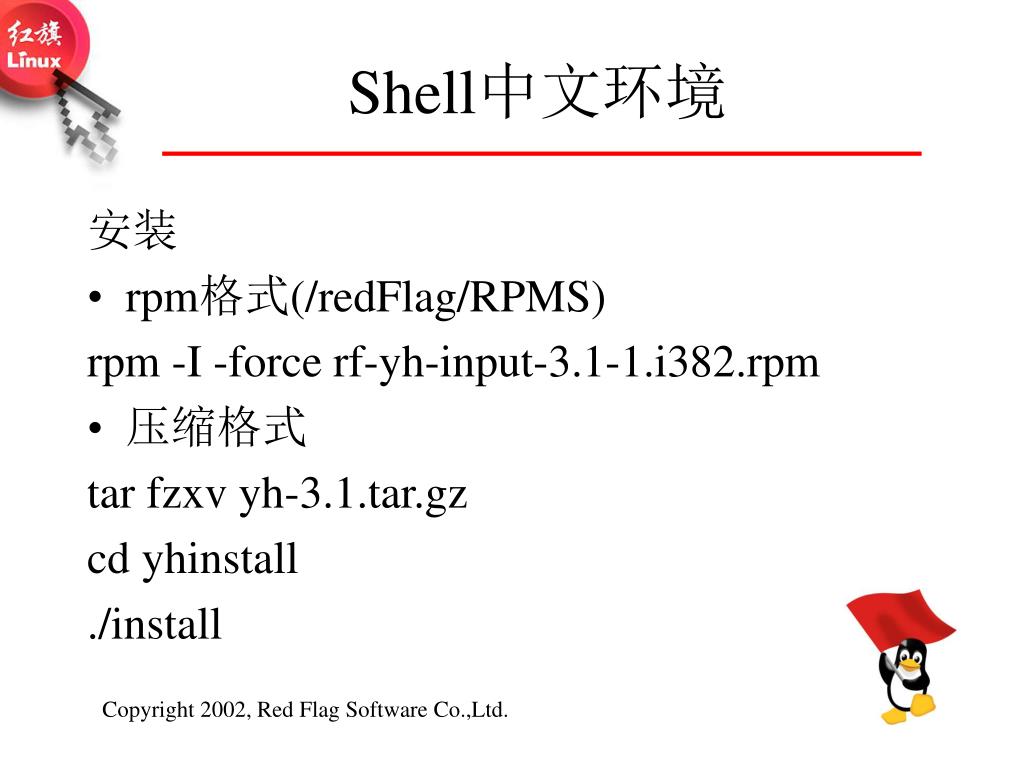 红旗
Linux

Shell中文环境

安装

• rpm格式(/redFlag/RPMS)

rpm -I -force rf-yh-input-3.1-1.i382.rpm

• 压缩格式

tar fzxv yh-3.1.tar.gz

cd yhinstall

./install

Copyright 2002, Red Flag Software Co.,Ltd.